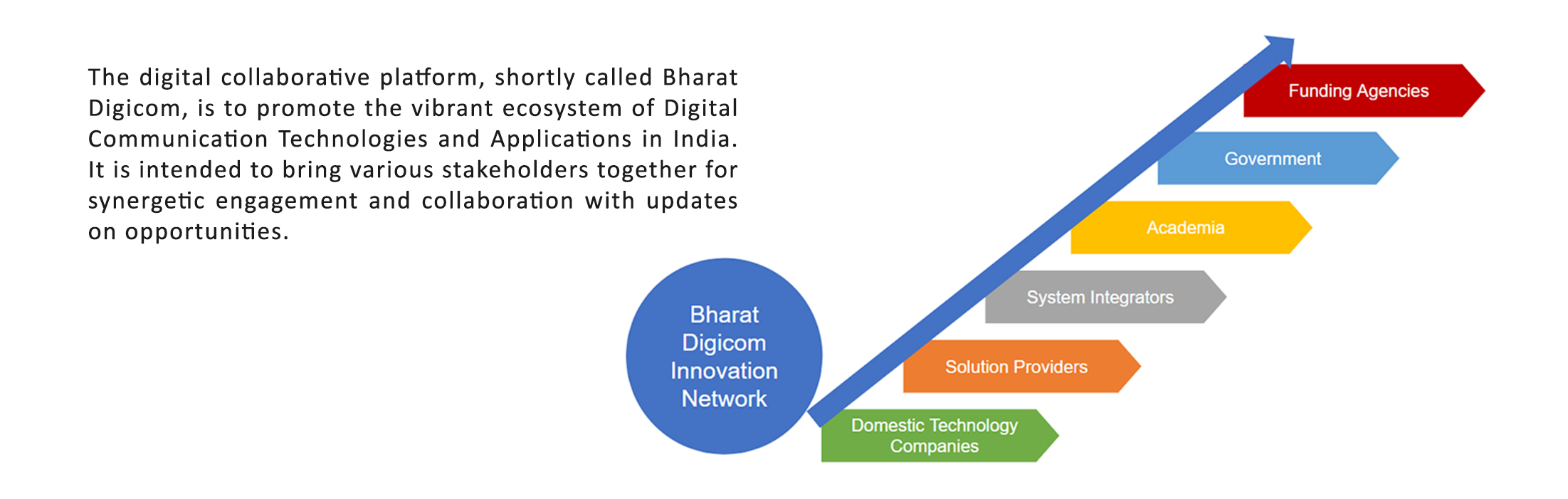 The digital collaborative platform, shortly called Bharat Digicom, is to promote the vibrant ecosystem of Digital Communication Technologies and Applications in India. It is intended to bring various stakeholders together for synergetic engagement and collaboration with updates on opportunities.

Bharat Digicom Innovation Network

Funding Agencies

Government

Academia

System Integrators

Solution Providers

Domestic Technology Companies